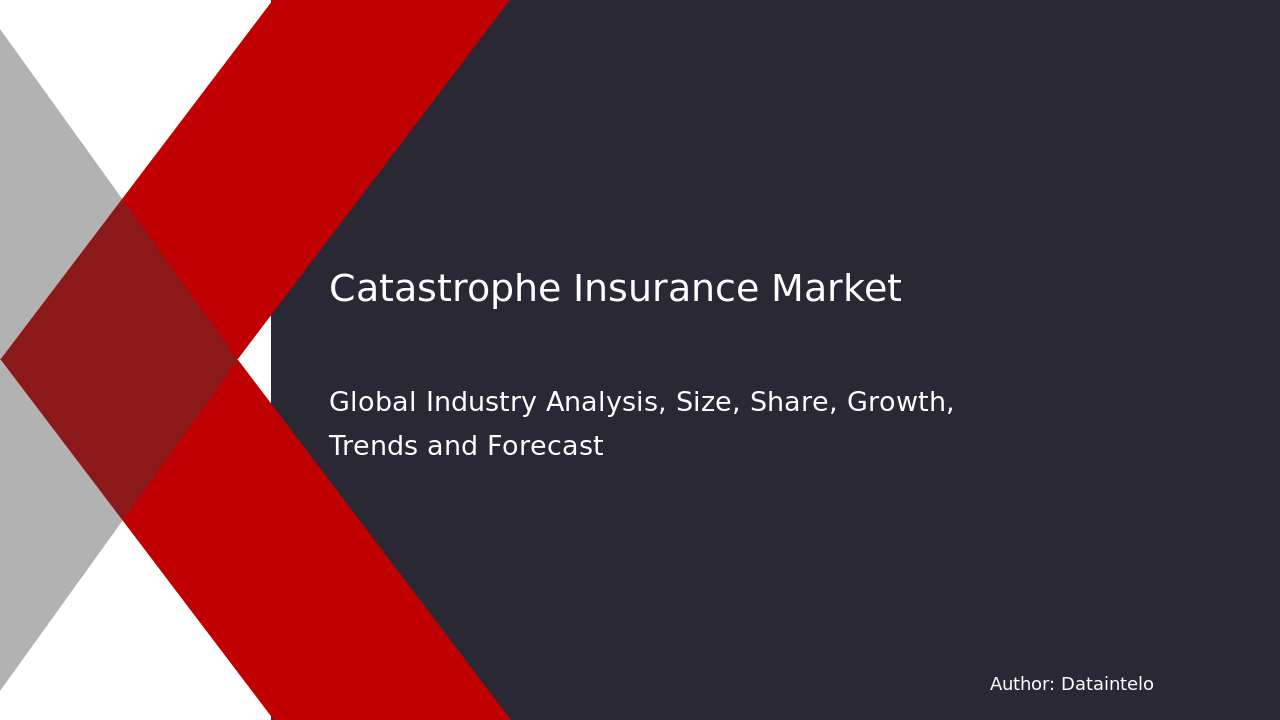 Catastrophe Insurance Market

Global Industry Analysis, Size, Share, Growth, Trends and Forecast

Author: Dataintelo